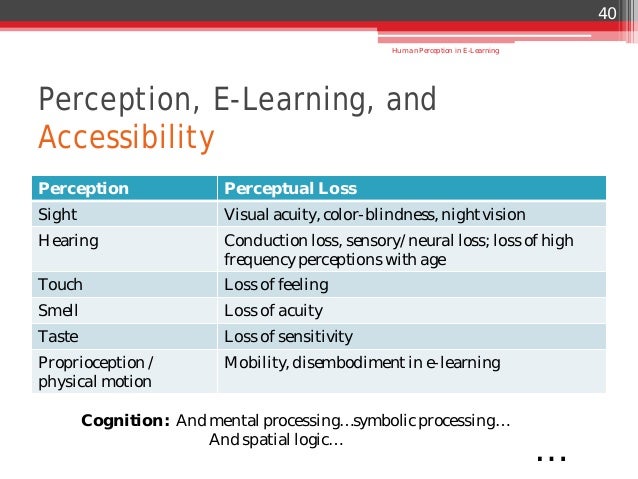 40

Human Perception in E-Learning

Perception, E-Learning, and Accessibility

| Perception | Perceptual Loss |
|---|---|
| Sight | Visual acuity, color-blindness, night vision |
| Hearing | Conduction loss, sensory/neural loss; loss of high frequency perceptions with age |
| Touch | Loss of feeling |
| Smell | Loss of acuity |
| Taste | Loss of sensitivity |
| Proprioception / physical motion | Mobility, disembodiment in e-learning |

**Cognition:** And mental processing…symbolic processing… And spatial logic…

…